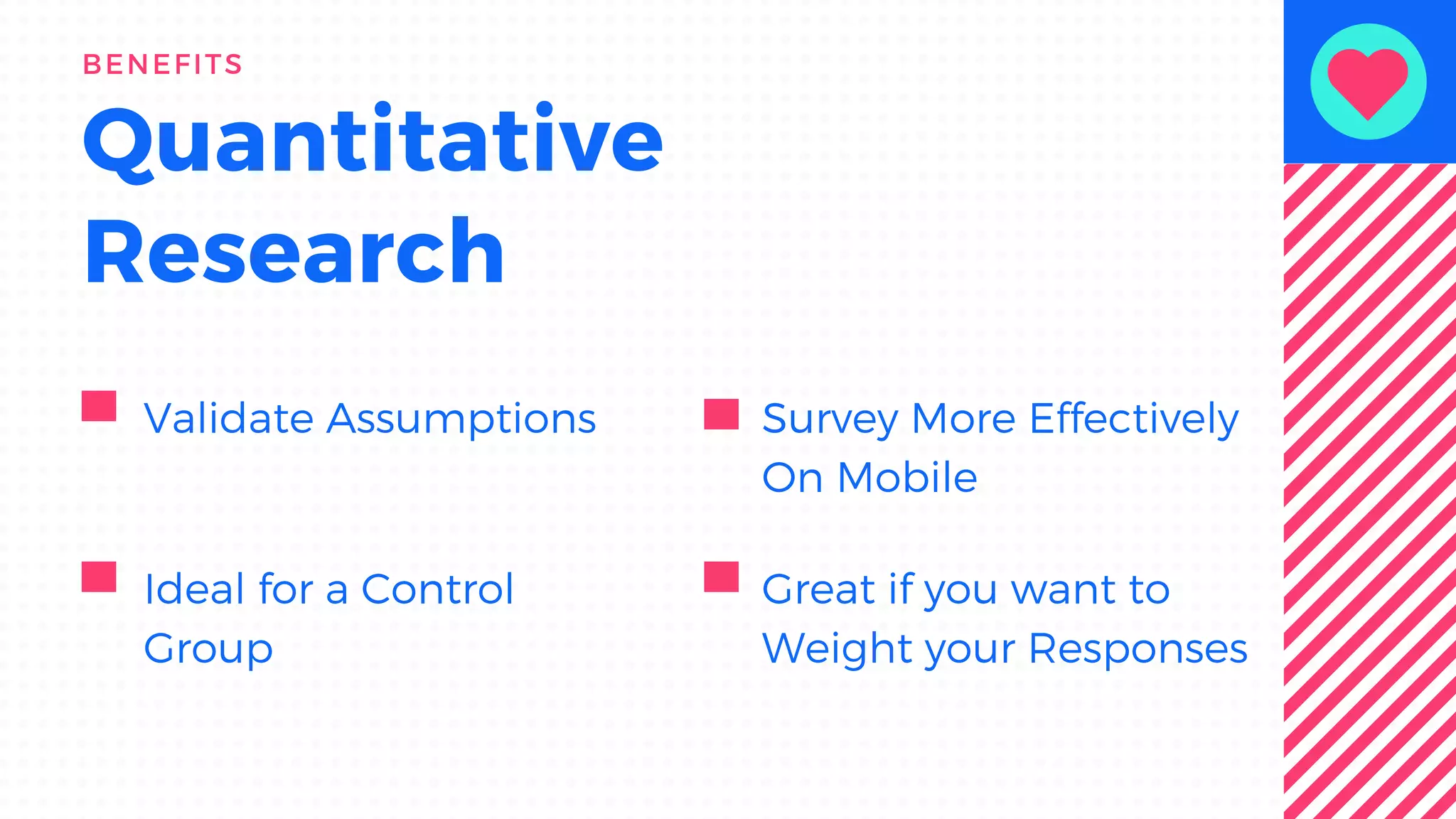 BENEFITS

Quantitative Research

Validate Assumptions

Ideal for a Control Group

Survey More Effectively On Mobile

Great if you want to Weight your Responses